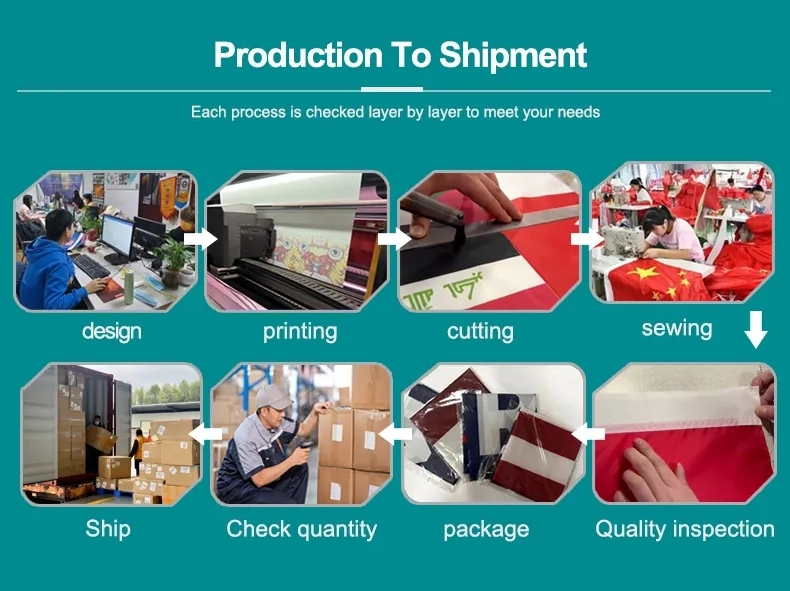 Production To Shipment

Each process is checked layer by layer to meet your needs

design

printing

cutting

sewing

Quality inspection

package

Check quantity

Ship